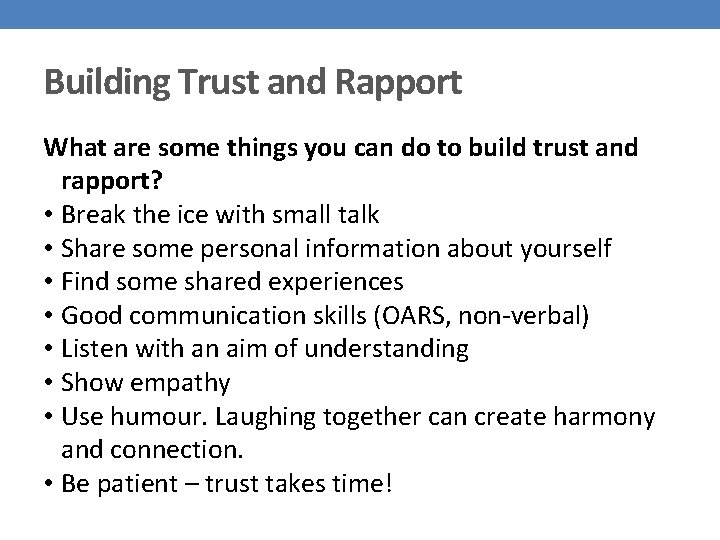 Building Trust and Rapport

What are some things you can do to build trust and rapport?

• Break the ice with small talk
• Share some personal information about yourself
• Find some shared experiences
• Good communication skills (OARS, non-verbal)
• Listen with an aim of understanding
• Show empathy
• Use humour. Laughing together can create harmony and connection.
• Be patient – trust takes time!